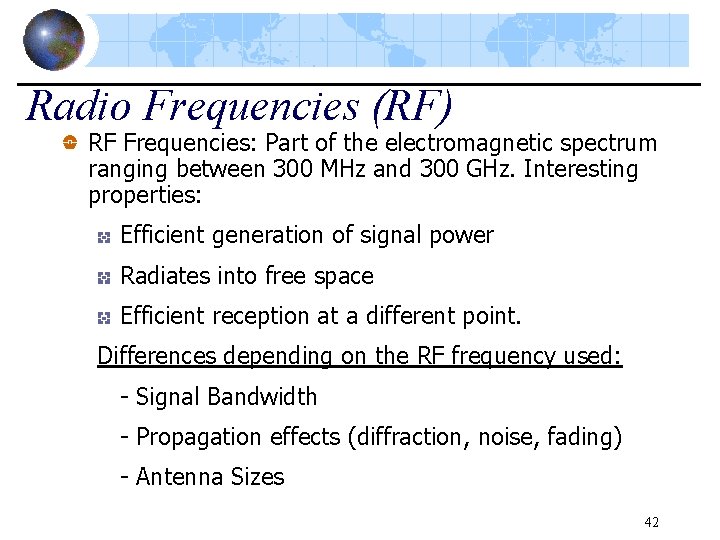 Radio Frequencies (RF)

RF Frequencies: Part of the electromagnetic spectrum ranging between 300 MHz and 300 GHz. Interesting properties:

Efficient generation of signal power

Radiates into free space

Efficient reception at a different point.

Differences depending on the RF frequency used:

- Signal Bandwidth

- Propagation effects (diffraction, noise, fading)

- Antenna Sizes

42